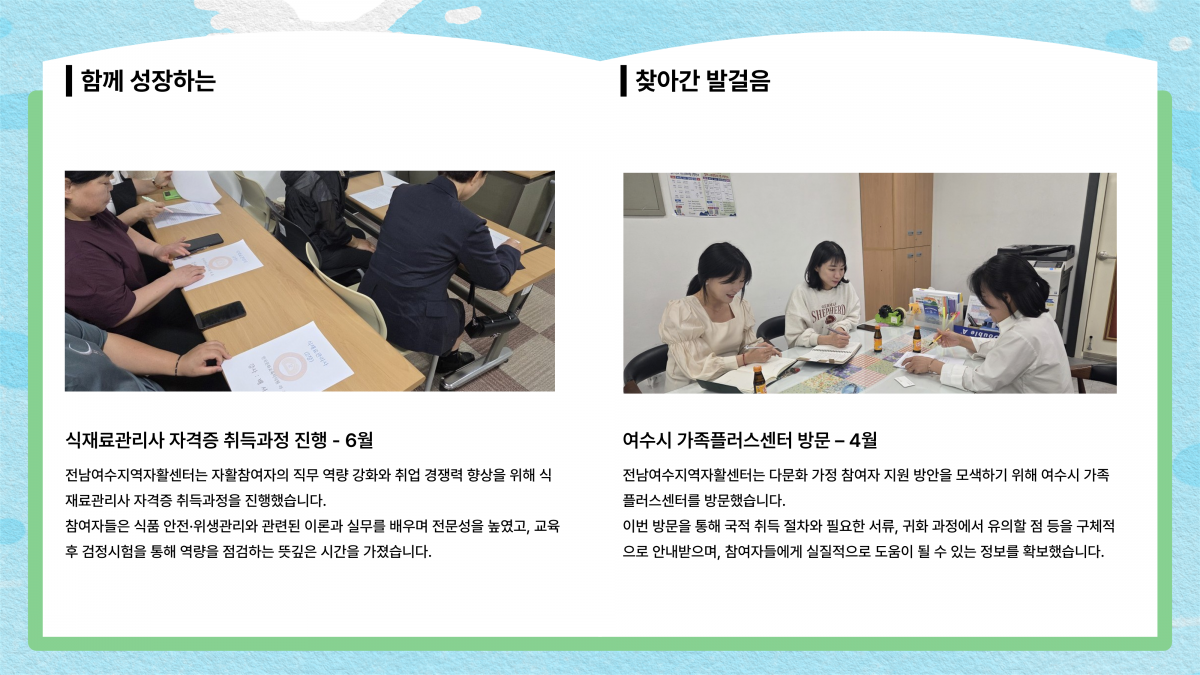 함께 성장하는

식재료관리사 자격증 취득과정 진행 - 6월

전남여수지역자활센터는 자활참여자의 직무 역량 강화와 취업 경쟁력 향상을 위해 식재료관리사 자격증 취득과정을 진행했습니다.
참여자들은 식품 안전·위생관리와 관련된 이론과 실무를 배우며 전문성을 높였고, 교육 후 검정시험을 통해 역량을 점검하는 뜻깊은 시간을 가졌습니다.

찾아간 발걸음

여수시 가족플러스센터 방문 – 4월

전남여수지역자활센터는 다문화 가정 참여자 지원 방안을 모색하기 위해 여수시 가족플러스센터를 방문했습니다.
이번 방문을 통해 국적 취득 절차와 필요한 서류, 귀화 과정에서 유의할 점 등을 구체적으로 안내받으며, 참여자들에게 실질적으로 도움이 될 수 있는 정보를 확보했습니다.